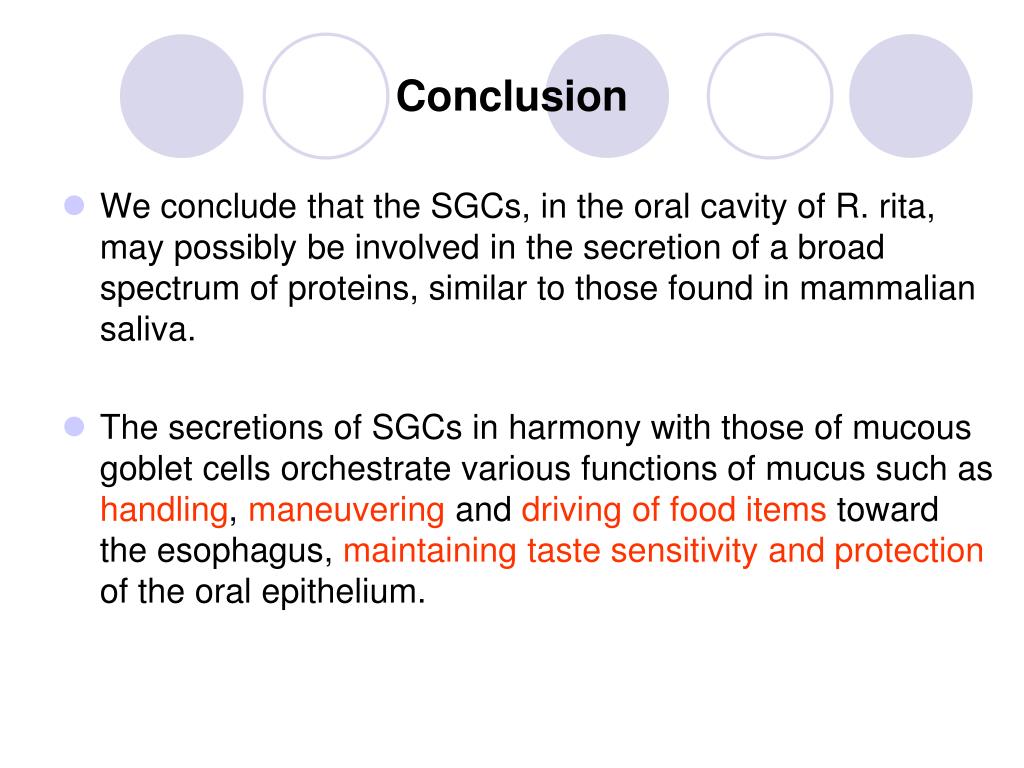 Conclusion

We conclude that the SGCs, in the oral cavity of R. rita, may possibly be involved in the secretion of a broad spectrum of proteins, similar to those found in mammalian saliva.

The secretions of SGCs in harmony with those of mucous goblet cells orchestrate various functions of mucus such as handling, maneuvering and driving of food items toward the esophagus, maintaining taste sensitivity and protection of the oral epithelium.